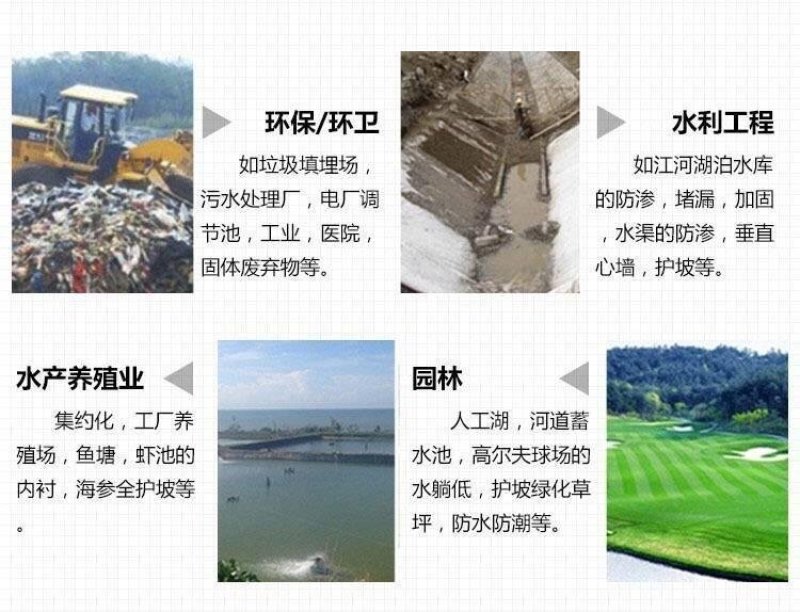 环保/环卫

如垃圾填埋场，污水处理厂，电厂调节池，工业，医院，固体废弃物等。

水利工程

如江河湖泊水库的防渗，堵漏，加固，水渠的防渗，垂直心墙，护坡等。

水产养殖业

集约化，工厂养殖场，鱼塘，虾池的内衬，海参全护坡等。

园林

人工湖，河道蓄水池，高尔夫球场的水躺低，护坡绿化草坪，防水防潮等。